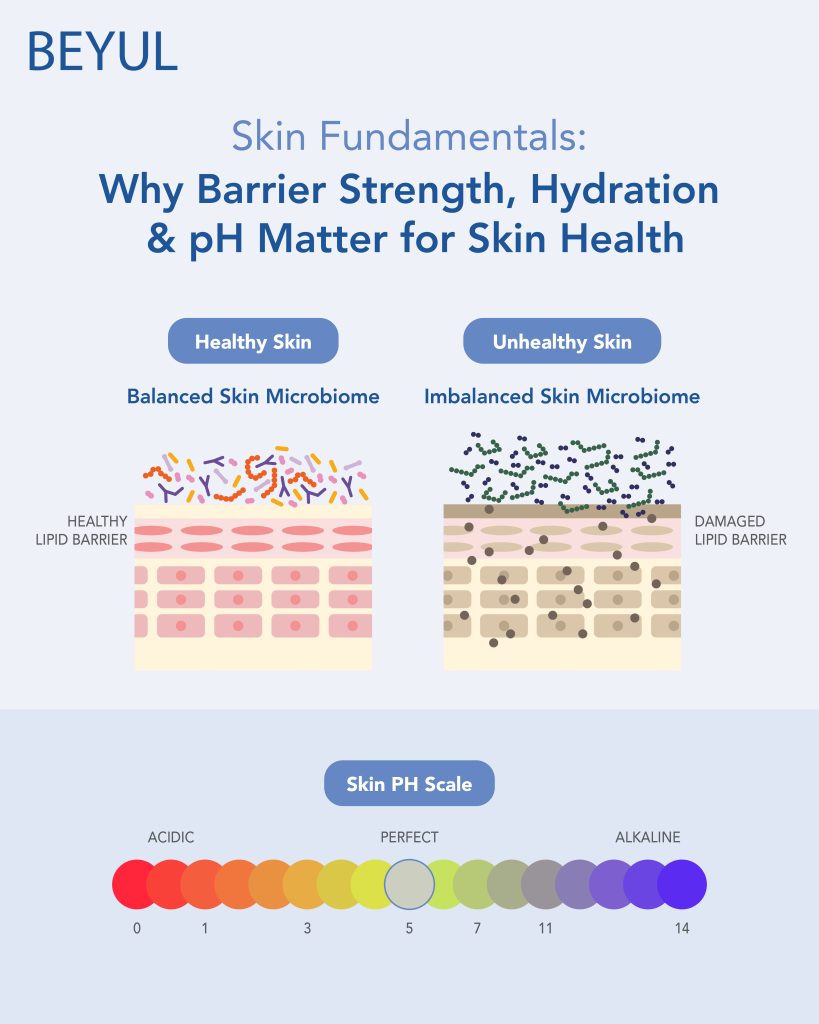 BEYUL

Skin Fundamentals:
Why Barrier Strength, Hydration & pH Matter for Skin Health

Healthy Skin

Balanced Skin Microbiome

HEALTHY LIPID BARRIER

Unhealthy Skin

Imbalanced Skin Microbiome

DAMAGED LIPID BARRIER

Skin PH Scale

ACIDIC

PERFECT

ALKALINE

0 1 3 5 7 11 14